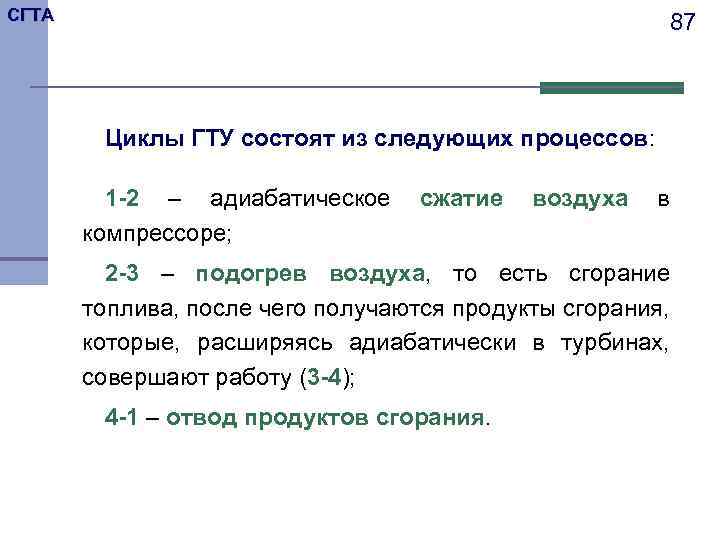 СГТА

87

Циклы ГТУ состоят из следующих процессов:

1-2 – адиабатическое сжатие воздуха в компрессоре;

2-3 – подогрев воздуха, то есть сгорание топлива, после чего получаются продукты сгорания, которые, расширяясь адиабатически в турбинах, совершают работу (3-4);

4-1 – отвод продуктов сгорания.